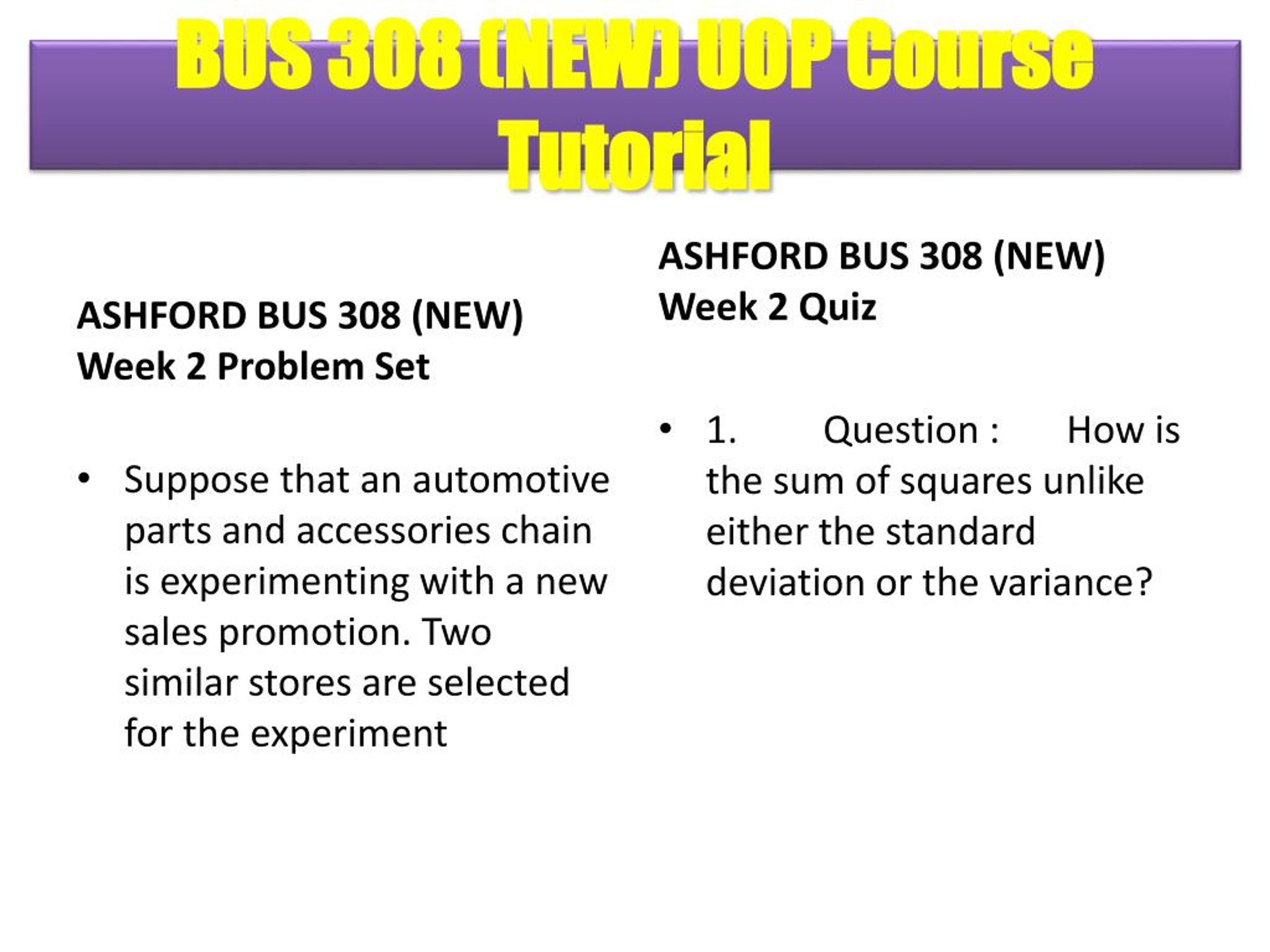 BUS 308 (NEW) UOP Course Tutorial

ASHFORD BUS 308 (NEW) Week 2 Problem Set

• Suppose that an automotive parts and accessories chain is experimenting with a new sales promotion. Two similar stores are selected for the experiment

ASHFORD BUS 308 (NEW) Week 2 Quiz

• 1. Question : How is the sum of squares unlike either the standard deviation or the variance?